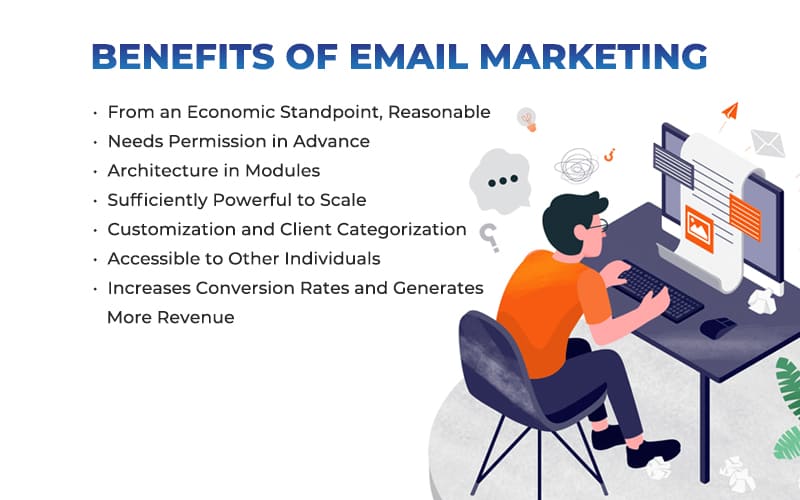 BENEFITS OF EMAIL MARKETING

• From an Economic Standpoint, Reasonable
• Needs Permission in Advance
• Architecture in Modules
• Sufficiently Powerful to Scale
• Customization and Client Categorization
• Accessible to Other Individuals
• Increases Conversion Rates and Generates More Revenue